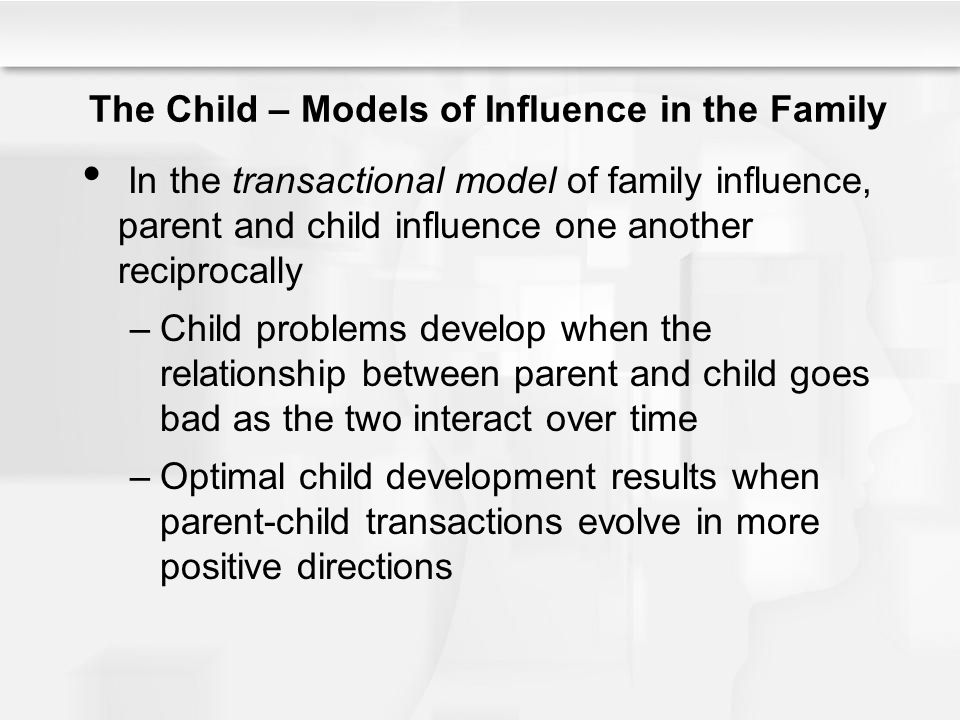 The Child – Models of Influence in the Family

• In the transactional model of family influence, parent and child influence one another reciprocally

– Child problems develop when the relationship between parent and child goes bad as the two interact over time

– Optimal child development results when parent-child transactions evolve in more positive directions